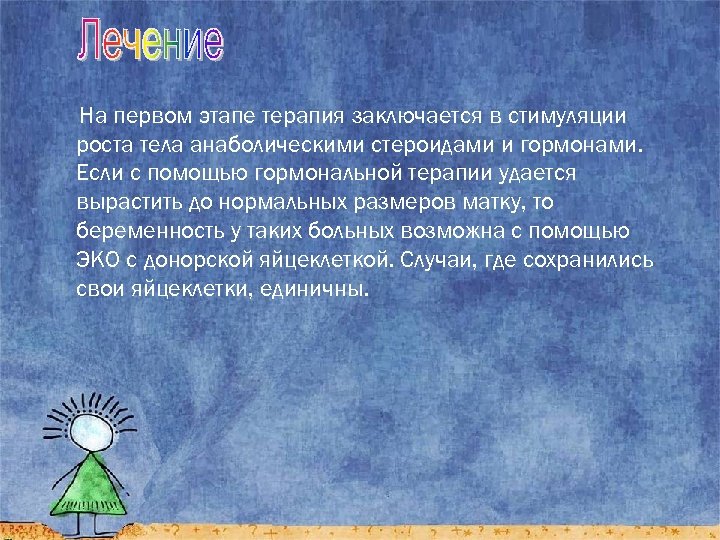 Лечение

На первом этапе терапия заключается в стимуляции роста тела анаболическими стероидами и гормонами. Если с помощью гормональной терапии удается вырастить до нормальных размеров матку, то беременность у таких больных возможна с помощью ЭКО с донорской яйцеклеткой. Случаи, где сохранились свои яйцеклетки, единичны.